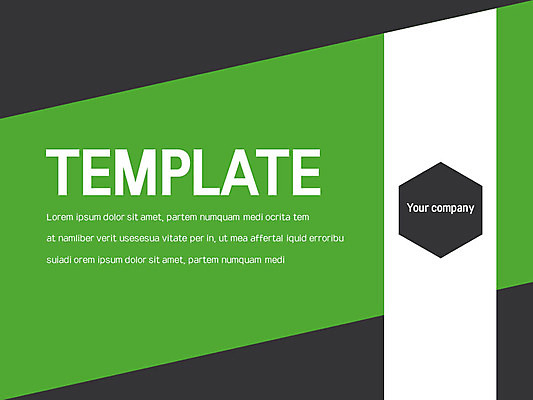 TEMPLATE

Lorem ipsum dolor sit amet, partem numquam medi ocrita tem at namliber verit usesesua vitate per in, ut mea affertal iquid erroribu suladi orem ipsum dolor sit amet, partem numquam medi

Your company